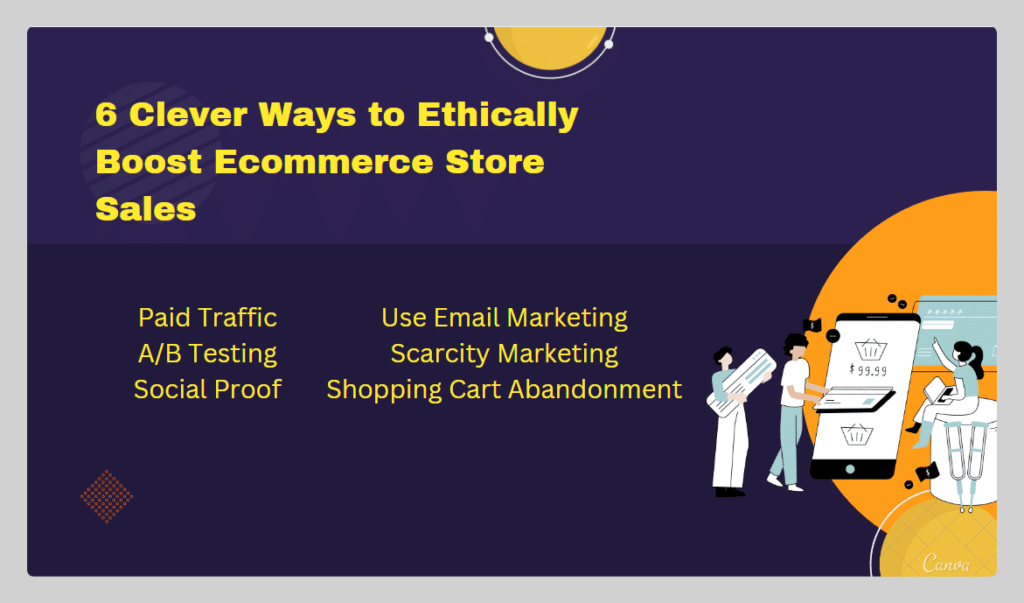 6 Clever Ways to Ethically Boost Ecommerce Store Sales

Paid Traffic
A/B Testing
Social Proof

Use Email Marketing
Scarcity Marketing
Shopping Cart Abandonment

$99.99

Canva